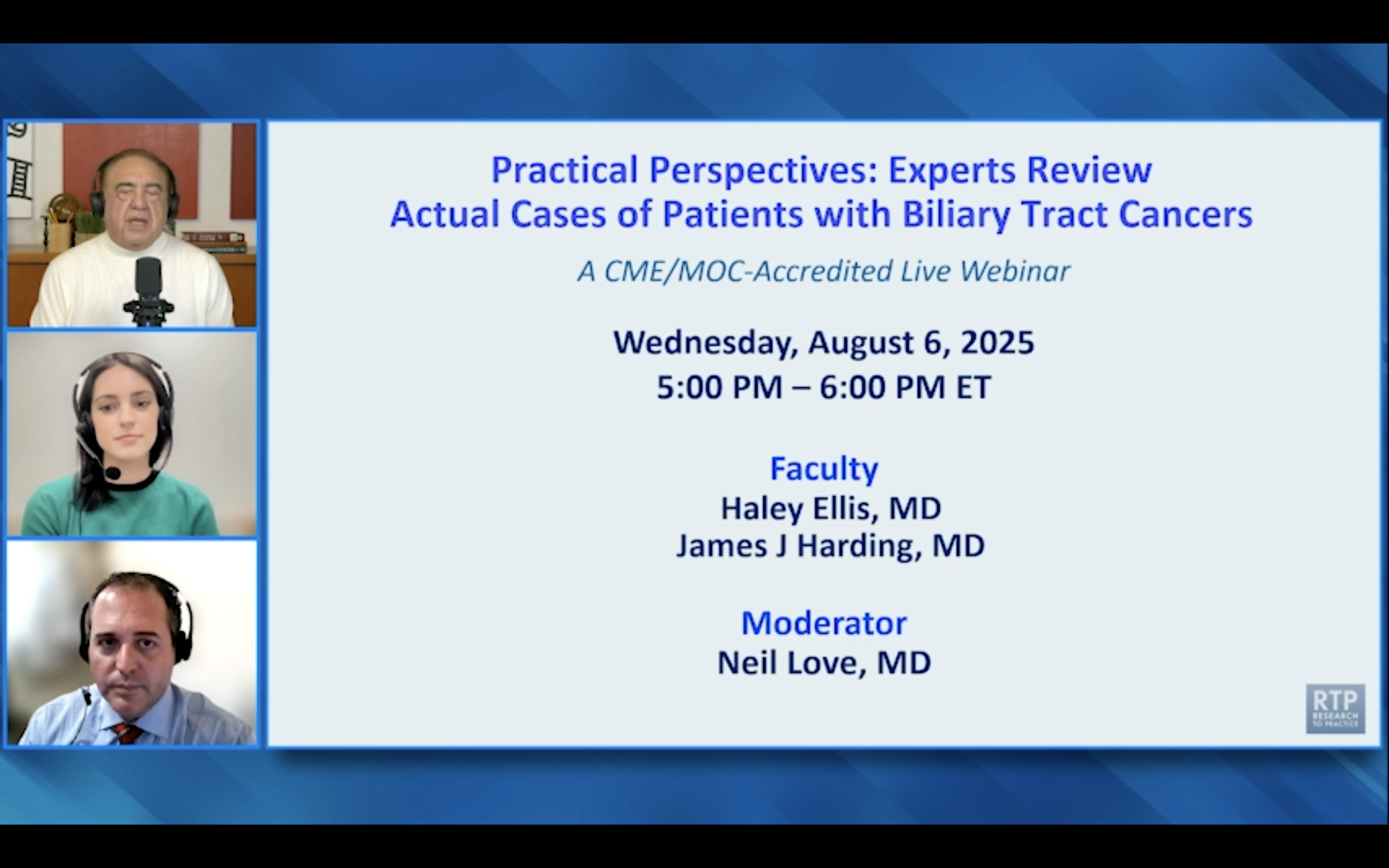 Practical Perspectives: Experts Review Actual Cases of Patients with Biliary Tract Cancers

A CME/MOC-Accredited Live Webinar

Wednesday, August 6, 2025
5:00 PM – 6:00 PM ET

Faculty
Haley Ellis, MD
James J Harding, MD

Moderator
Neil Love, MD

RTP RESEARCH TO PRACTICE